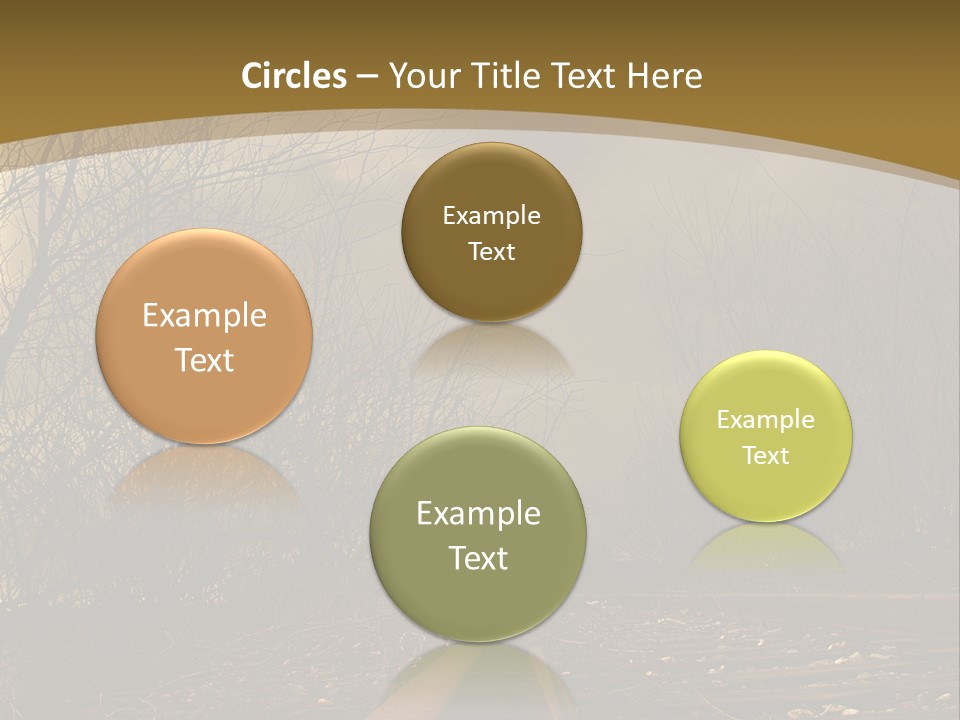 Circles – Your Title Text Here

Example Text

Example Text

Example Text

Example Text